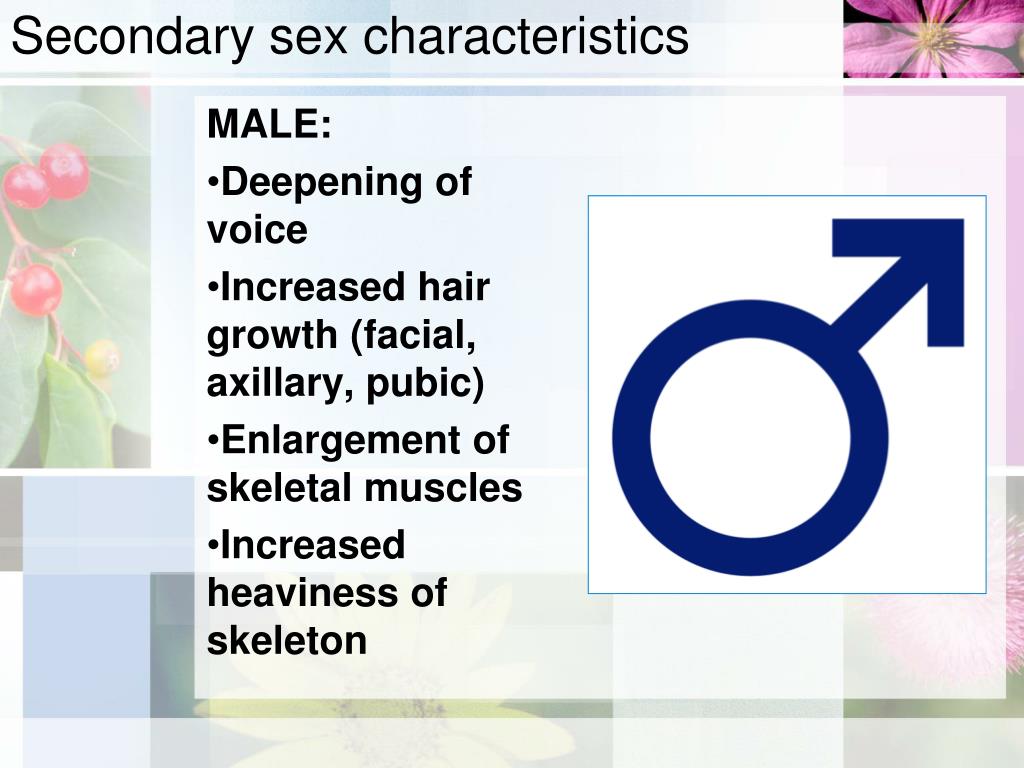 Secondary sex characteristics

MALE:

•Deepening of voice

•Increased hair growth (facial, axillary, pubic)

•Enlargement of skeletal muscles

•Increased heaviness of skeleton